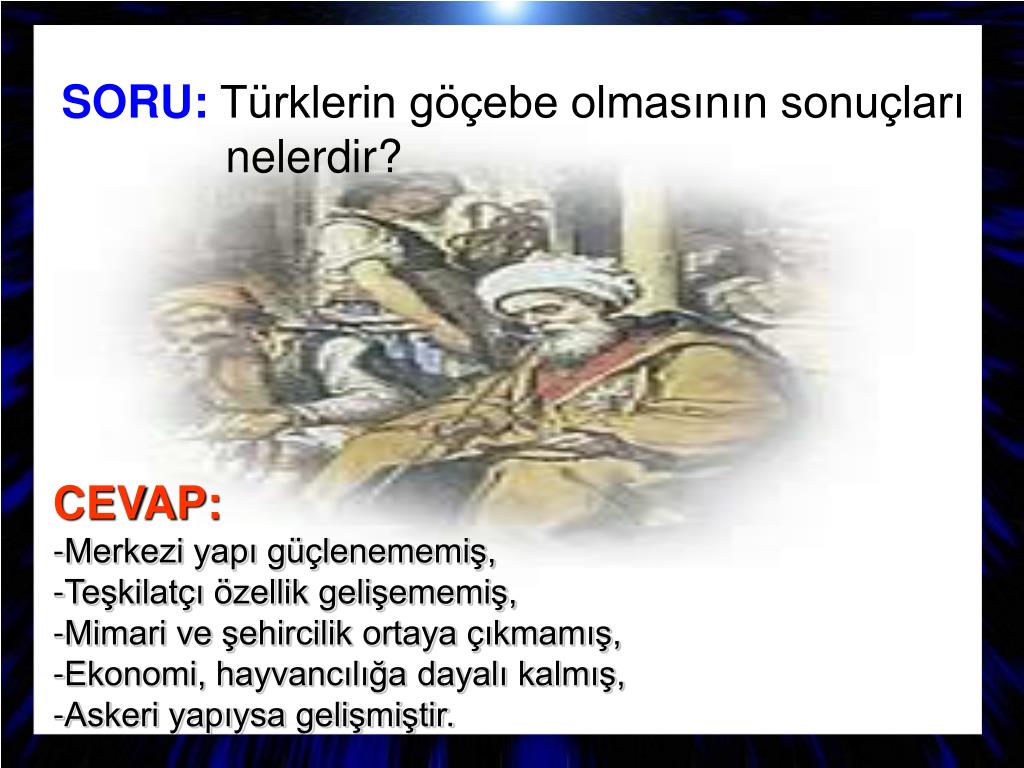 SORU: Türklerin göçebe olmasının sonuçları nelerdir?

CEVAP:
-Merkezi yapı güçlenememiş,
-Teşkilatçı özellik gelişememiş,
-Mimari ve şehircilik ortaya çıkmamış,
-Ekonomi, hayvancılığa dayalı kalmış,
-Askeri yapıysa gelişmiştir.